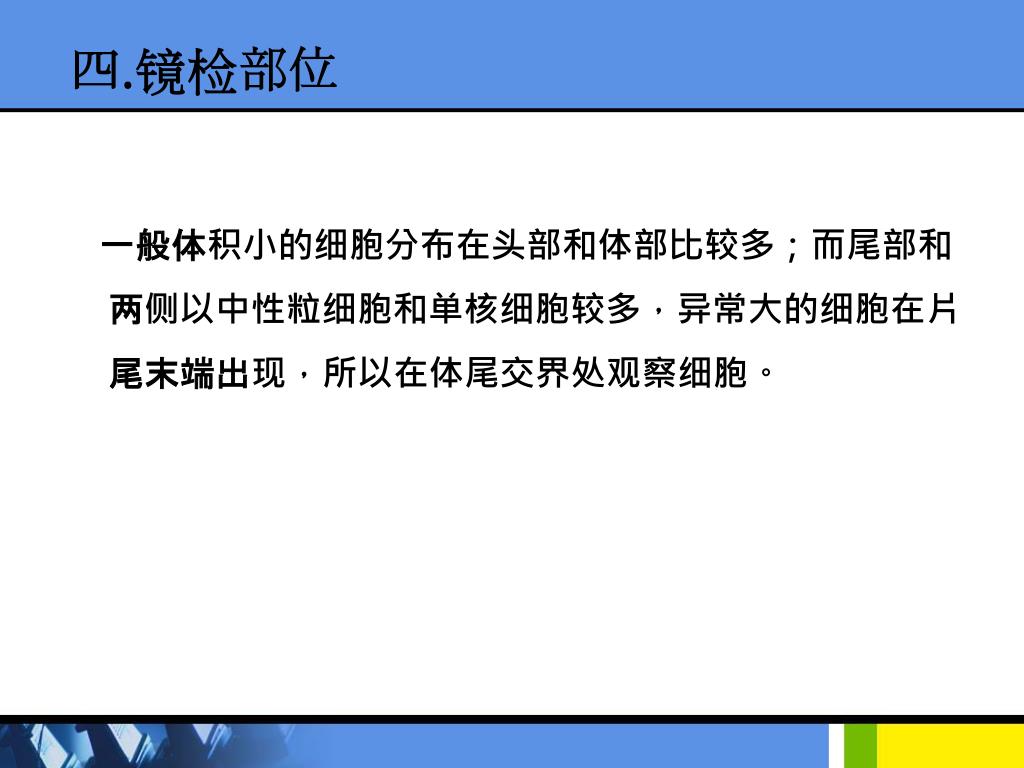 四.镜检部位

一般体积小的细胞分布在头部和体部比较多；而尾部和两侧以中性粒细胞和单核细胞较多，异常大的细胞在片尾末端出现，所以在体尾交界处观察细胞。